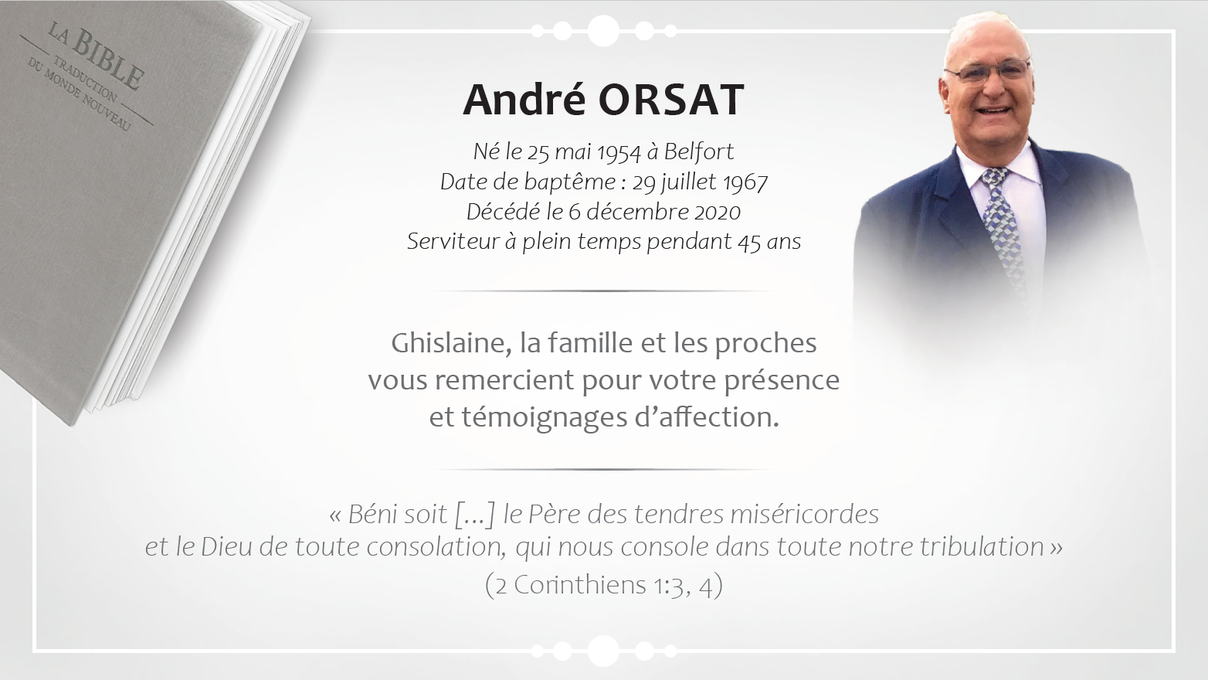 LA BIBLE
TRADUCTION
DU MONDE NOUVEAU

André ORSAT

Né le 25 mai 1954 à Belfort
Date de baptême : 29 juillet 1967
Décédé le 6 décembre 2020
Serviteur à plein temps pendant 45 ans

Ghislaine, la famille et les proches vous remercient pour votre présence et témoignages d'affection.

« Béni soit [...] le Père des tendres miséricordes et le Dieu de toute consolation, qui nous console dans toute notre tribulation »
(2 Corinthiens 1:3, 4)